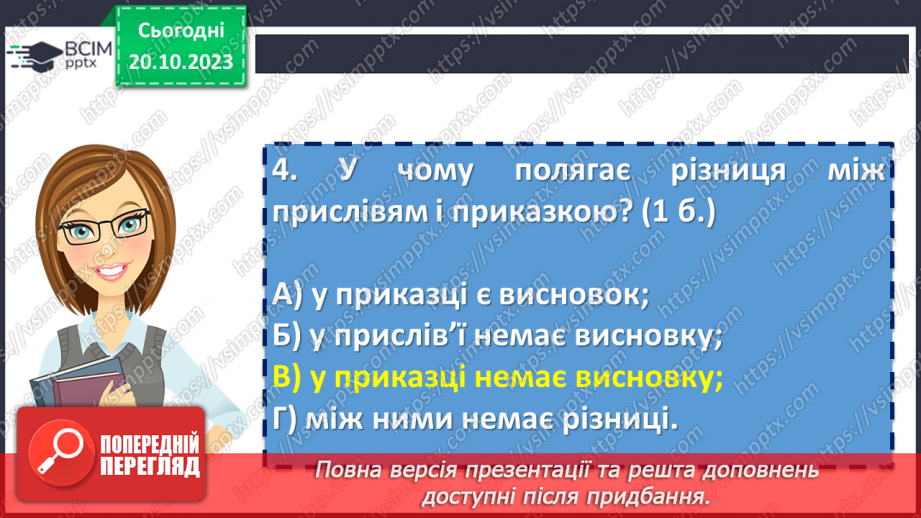 ВСІМ pptx

Сьогодні 20.10.2023

4. У чому полягає різниця між прислівям і приказкою? (1 б.)

А) у приказці є висновок;
Б) у прислів'ї немає висновку;
В) у приказці немає висновку;
Г) між ними немає різниці.

ПОПЕРЕДНІЙ ПЕРЕГЛЯД

Повна версія презентації та решта доповнень доступні після придбання.

https://vsimpptx.com